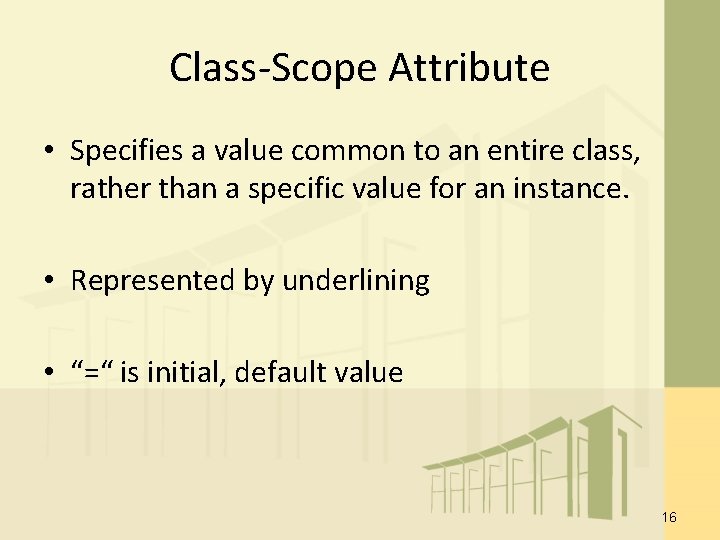 Class-Scope Attribute

• Specifies a value common to an entire class, rather than a specific value for an instance.

• Represented by underlining

• “=“ is initial, default value

16